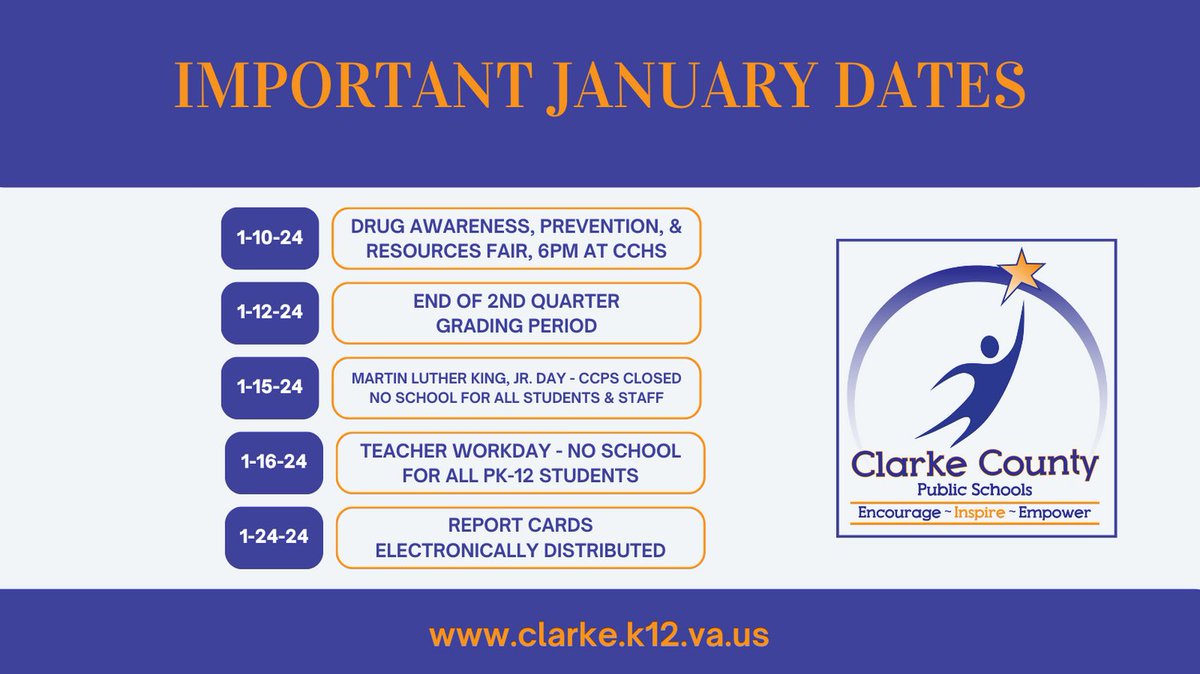 IMPORTANT JANUARY DATES

1-10-24 DRUG AWARENESS, PREVENTION, & RESOURCES FAIR, 6PM AT CCHS

1-12-24 END OF 2ND QUARTER GRADING PERIOD

1-15-24 MARTIN LUTHER KING, JR. DAY - CCPS CLOSED NO SCHOOL FOR ALL STUDENTS & STAFF

1-16-24 TEACHER WORKDAY - NO SCHOOL FOR ALL PK-12 STUDENTS

1-24-24 REPORT CARDS ELECTRONICALLY DISTRIBUTED

Clarke County
Public Schools
Encourage ~ Inspire ~ Empower

www.clarke.k12.va.us